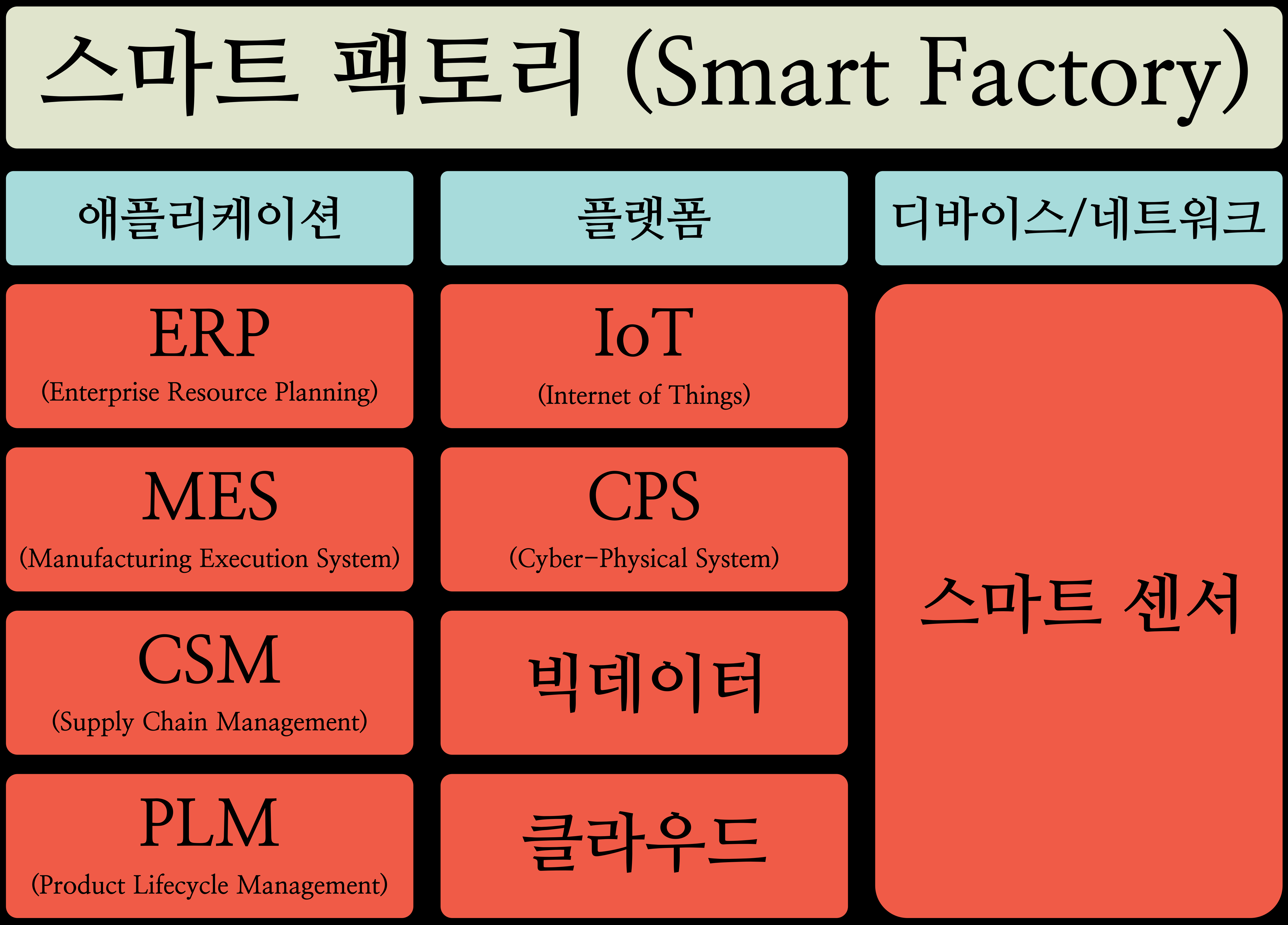 스마트 팩토리 (Smart Factory)

애플리케이션

ERP
(Enterprise Resource Planning)

MES
(Manufacturing Execution System)

CSM
(Supply Chain Management)

PLM
(Product Lifecycle Management)

플랫폼

IoT
(Internet of Things)

CPS
(Cyber-Physical System)

빅데이터

클라우드

디바이스/네트워크

스마트 센서